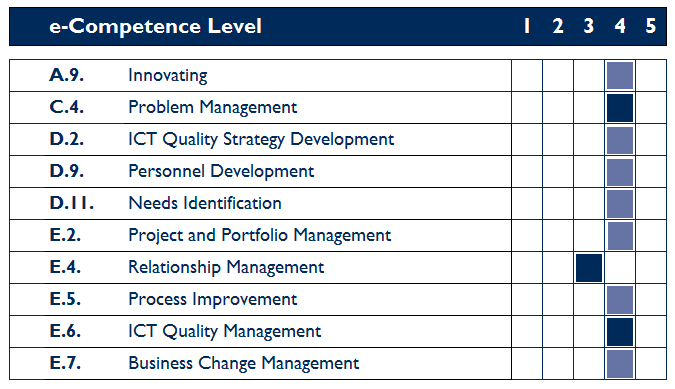 | e-Competence Level | | 1 | 2 | 3 | 4 | 5 |
|---|---|---|---|---|---|---|
| A.9. | Innovating | | | | | |
| C.4. | Problem Management | | | | | |
| D.2. | ICT Quality Strategy Development | | | | | |
| D.9. | Personnel Development | | | | | |
| D.11. | Needs Identification | | | | | |
| E.2. | Project and Portfolio Management | | | | | |
| E.4. | Relationship Management | | | | | |
| E.5. | Process Improvement | | | | | |
| E.6. | ICT Quality Management | | | | | |
| E.7. | Business Change Management | | | | | |